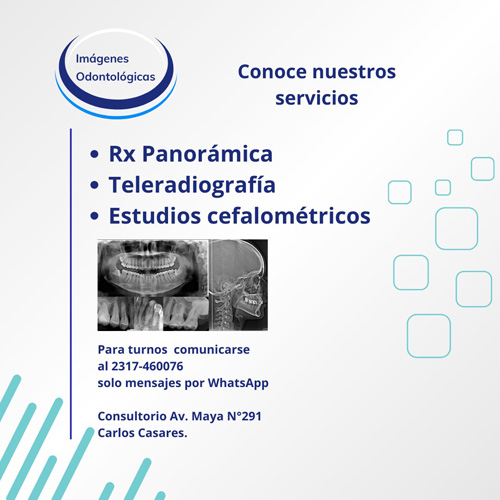 Imágenes Odontológicas

Conoce nuestros servicios

• Rx Panorámica
• Teleradiografía
• Estudios cefalométricos

Para turnos comunicarse al 2317-460076
solo mensajes por WhatsApp

Consultorio Av. Maya N°291
Carlos Casares.